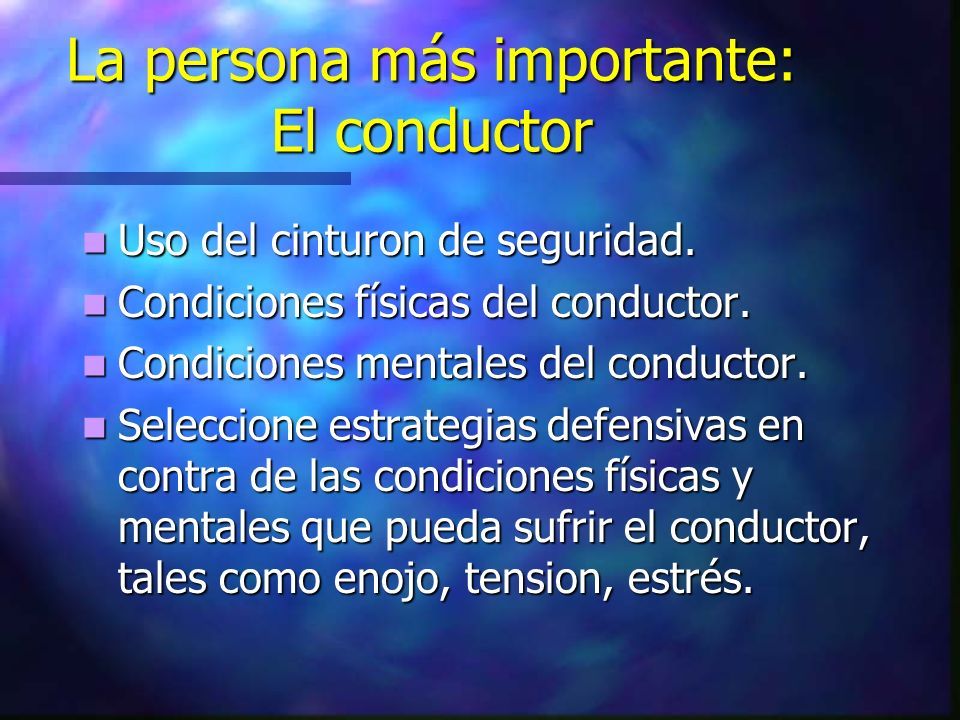 La persona más importante:
El conductor

- Uso del cinturon de seguridad.
- Condiciones físicas del conductor.
- Condiciones mentales del conductor.
- Seleccione estrategias defensivas en contra de las condiciones físicas y mentales que pueda sufrir el conductor, tales como enojo, tension, estrés.